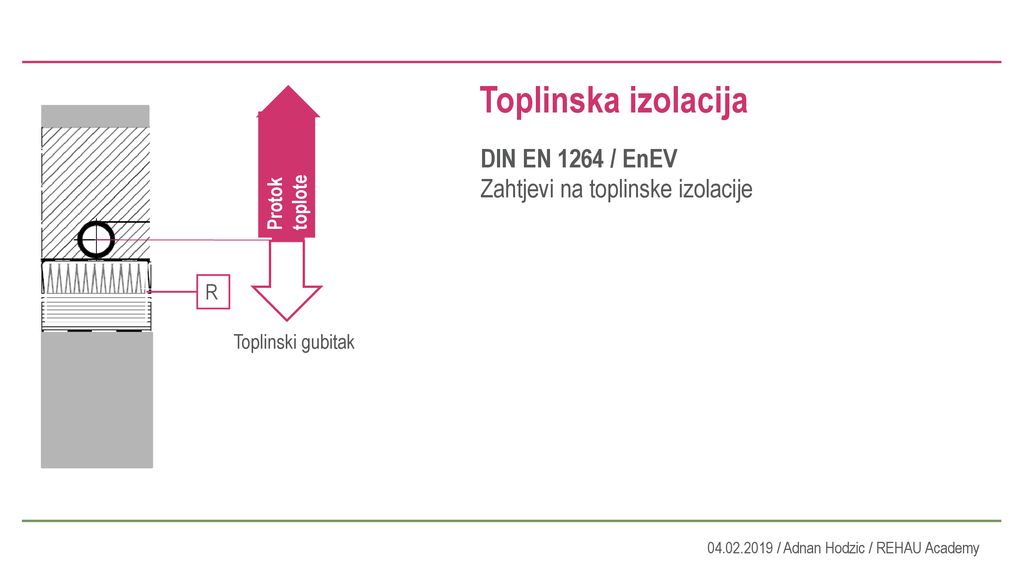 Toplinska izolacija

DIN EN 1264 / EnEV
Zahtjevi na toplinske izolacije

Protok toplote

R

Toplinski gubitak

04.02.2019 / Adnan Hodzic / REHAU Academy